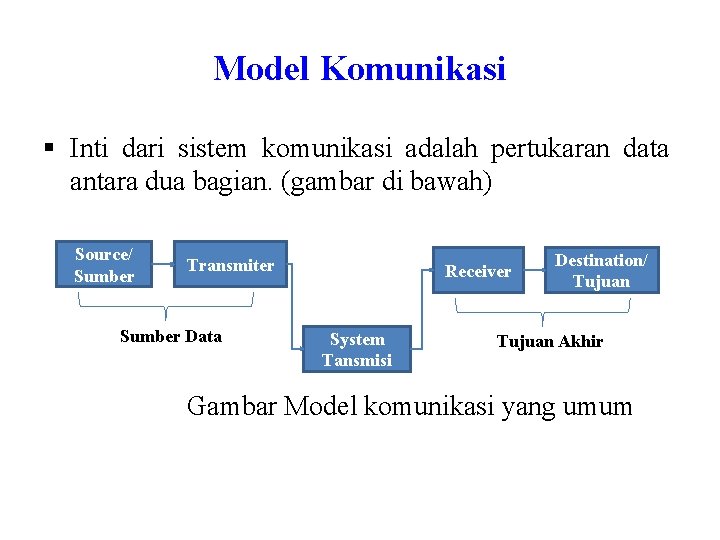 Model Komunikasi

▪ Inti dari sistem komunikasi adalah pertukaran data antara dua bagian. (gambar di bawah)

Source/ Sumber

Transmiter

System Tansmisi

Receiver

Destination/ Tujuan

Sumber Data

Tujuan Akhir

Gambar Model komunikasi yang umum